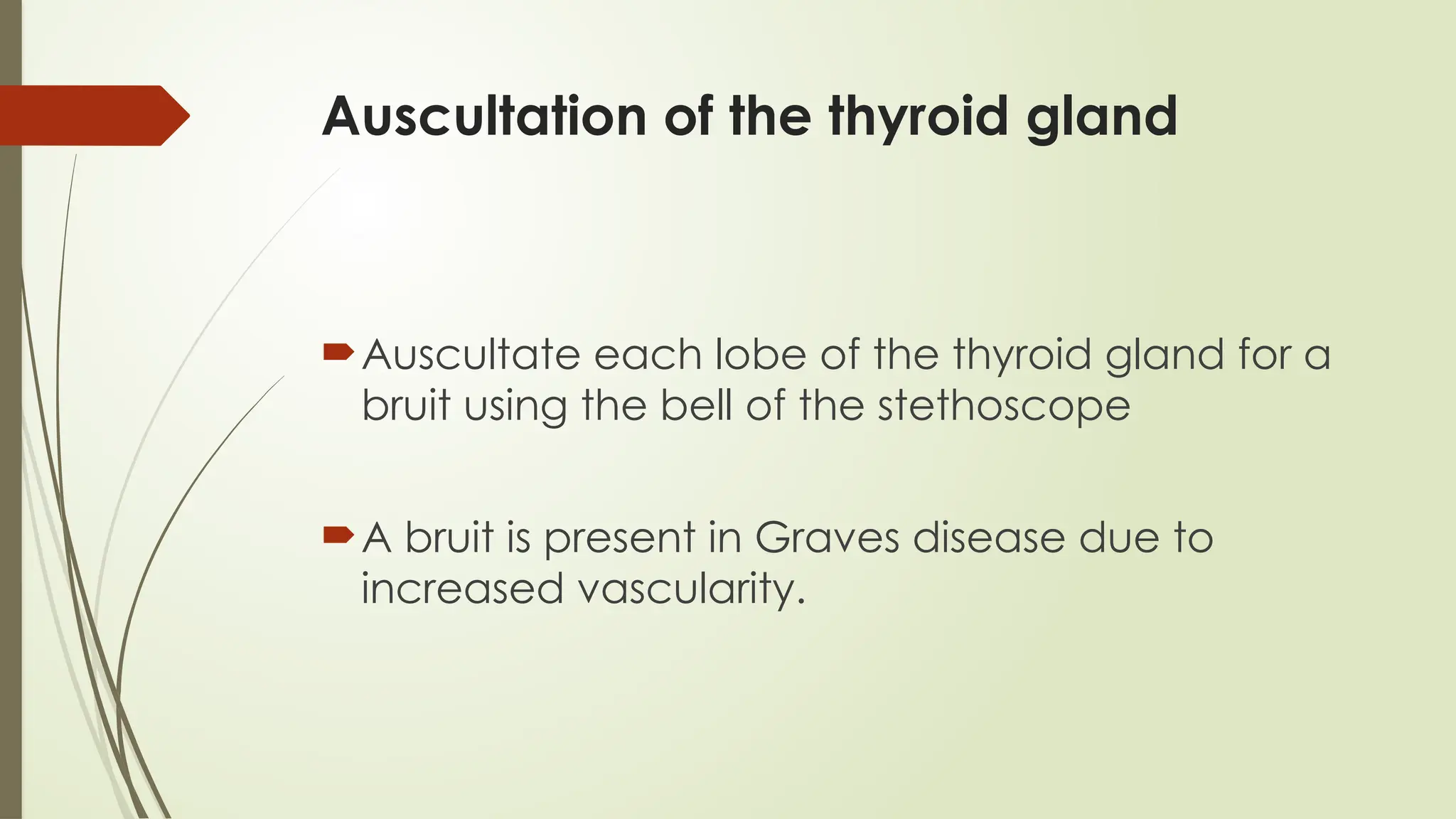 Auscultation of the thyroid gland

Auscultate each lobe of the thyroid gland for a bruit using the bell of the stethoscope

A bruit is present in Graves disease due to increased vascularity.